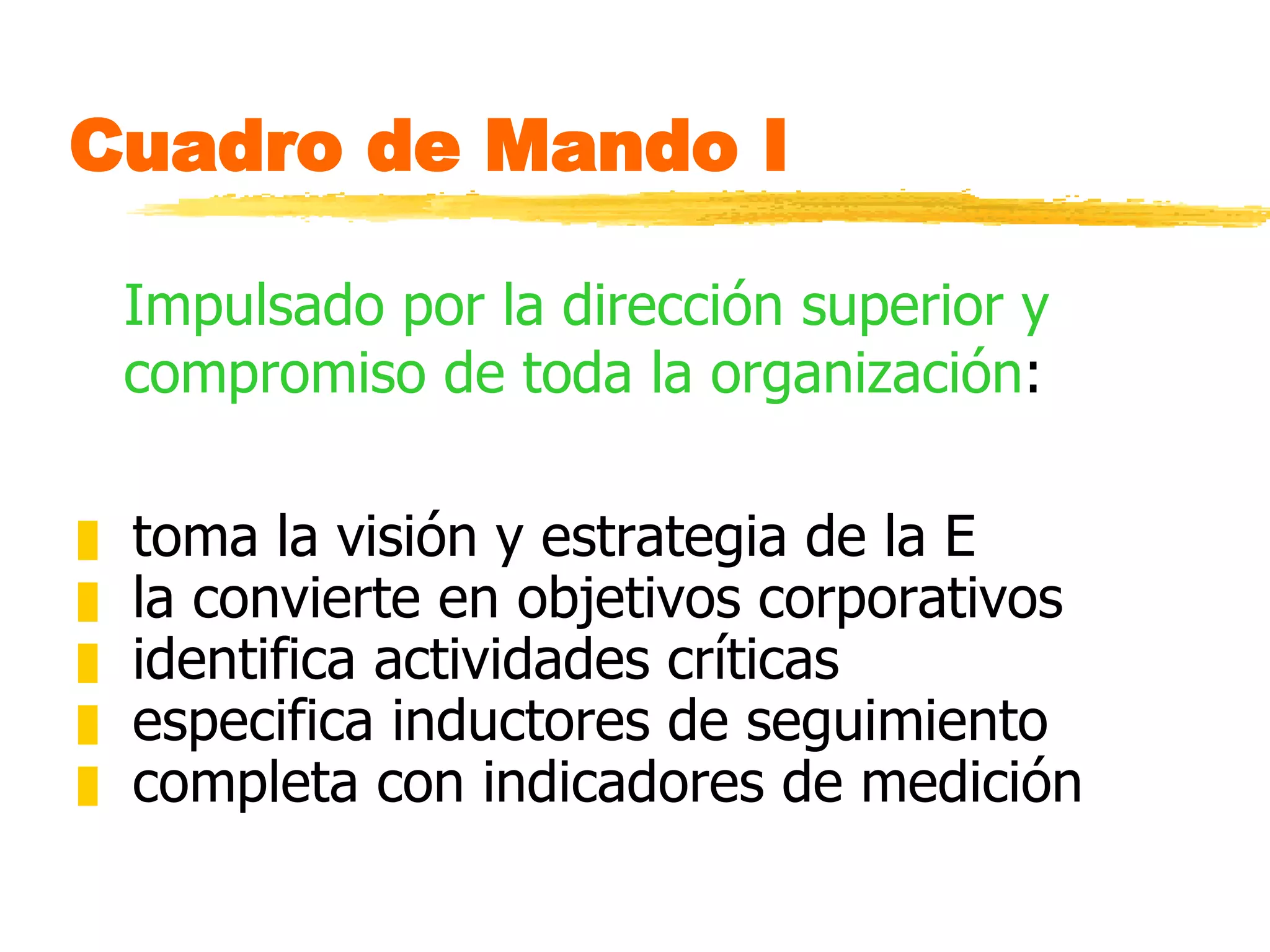 Cuadro de Mando I

Impulsado por la dirección superior y compromiso de toda la organización:

toma la visión y estrategia de la E
la convierte en objetivos corporativos
identifica actividades críticas
especifica inductores de seguimiento
completa con indicadores de medición